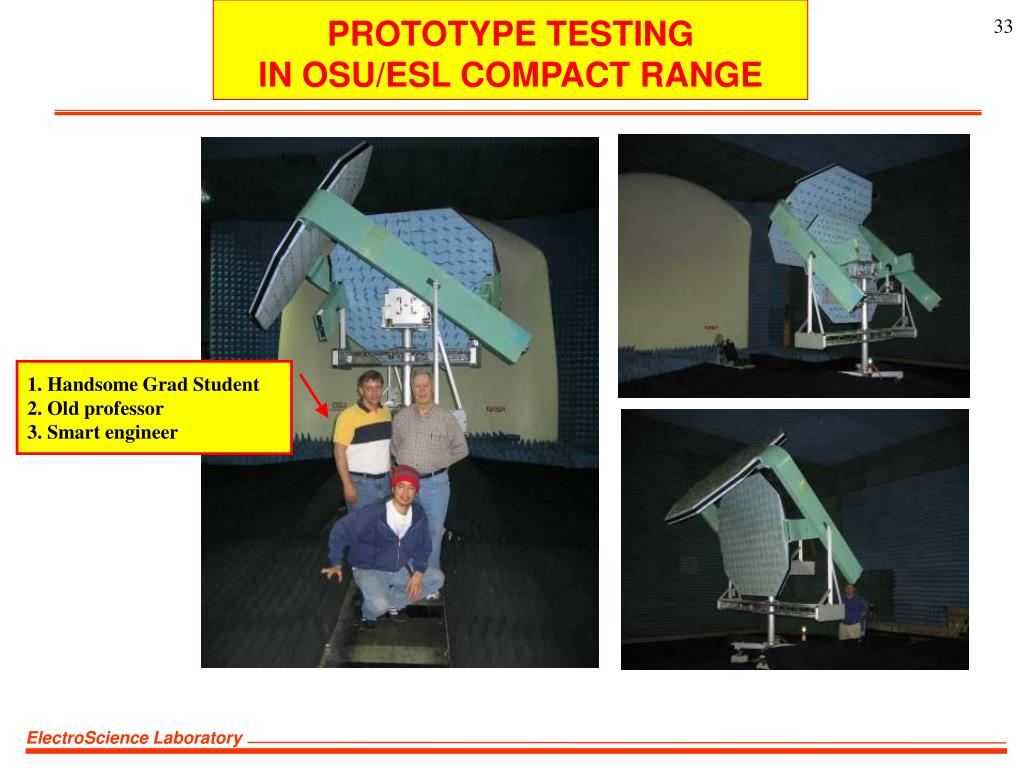 PROTOTYPE TESTING
IN OSU/ESL COMPACT RANGE

33

1. Handsome Grad Student
2. Old professor
3. Smart engineer

NASA

NASA

ElectroScience Laboratory